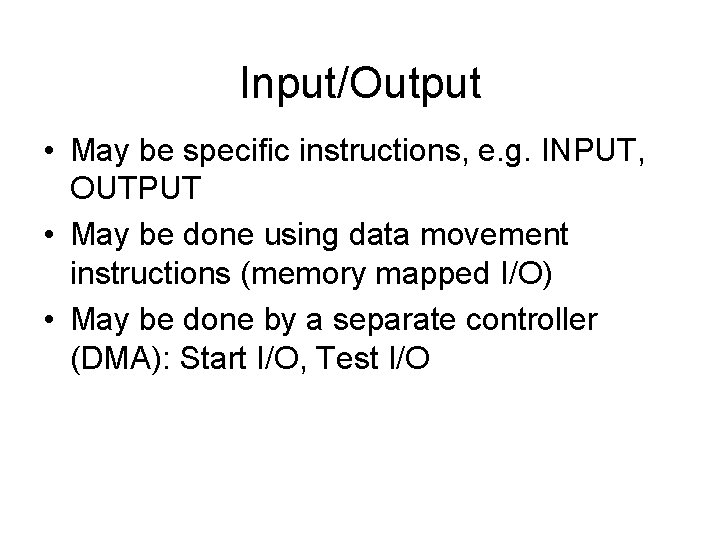 Input/Output

• May be specific instructions, e.g. INPUT, OUTPUT
• May be done using data movement instructions (memory mapped I/O)
• May be done by a separate controller (DMA): Start I/O, Test I/O